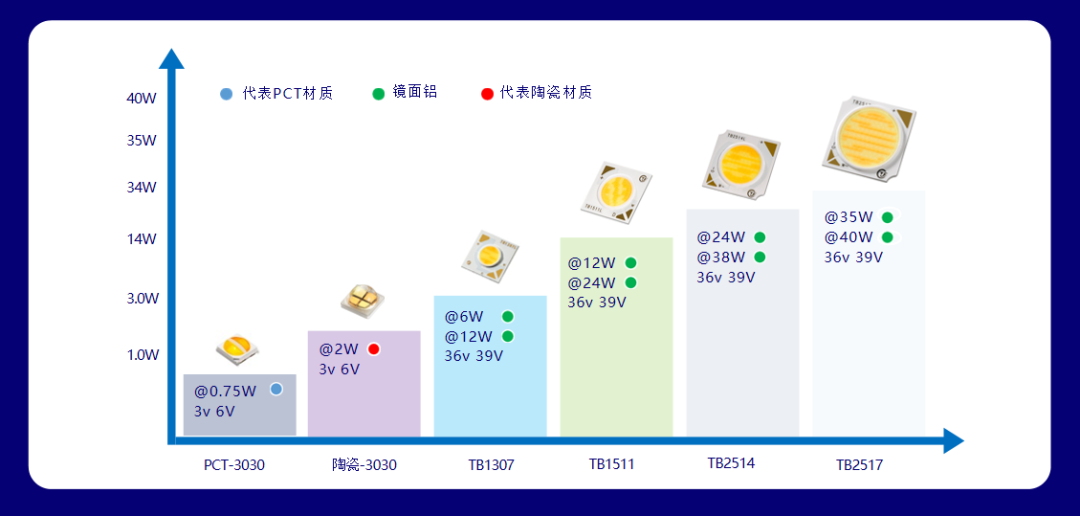 代表PCT材质 镜面铝 代表陶瓷材质

40W
35W
34W
14W
3.0W
1.0W

@0.75W
3v 6V

@2W
3v 6V

@6W
@12W
36v 39V

@12W
@24W
36v 39V

@24W
@38W
36v 39V

@35W
@40W
36v 39V

PCT-3030 陶瓷-3030 TB1307 TB1511 TB2514 TB2517